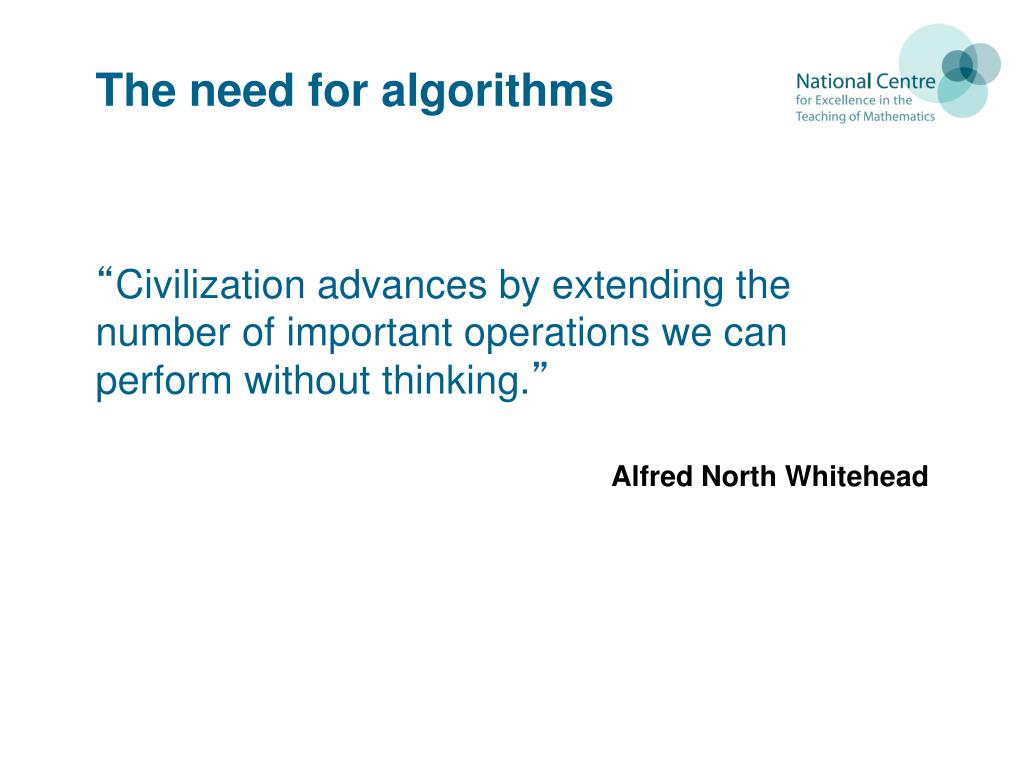 The need for algorithms

National Centre
for Excellence in the
Teaching of Mathematics

“Civilization advances by extending the number of important operations we can perform without thinking.”

Alfred North Whitehead